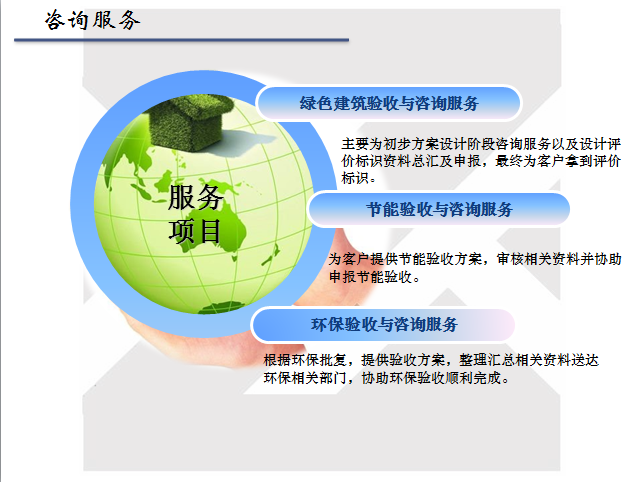 咨询服务

服务项目

绿色建筑验收与咨询服务

主要为初步方案设计阶段咨询服务以及设计评价标识资料总汇及申报，最终为客户拿到评价标识。

节能验收与咨询服务

为客户提供节能验收方案，审核相关资料并协助申报节能验收。

环保验收与咨询服务

根据环保批复，提供验收方案，整理汇总相关资料送达环保相关部门，协助环保验收顺利完成。